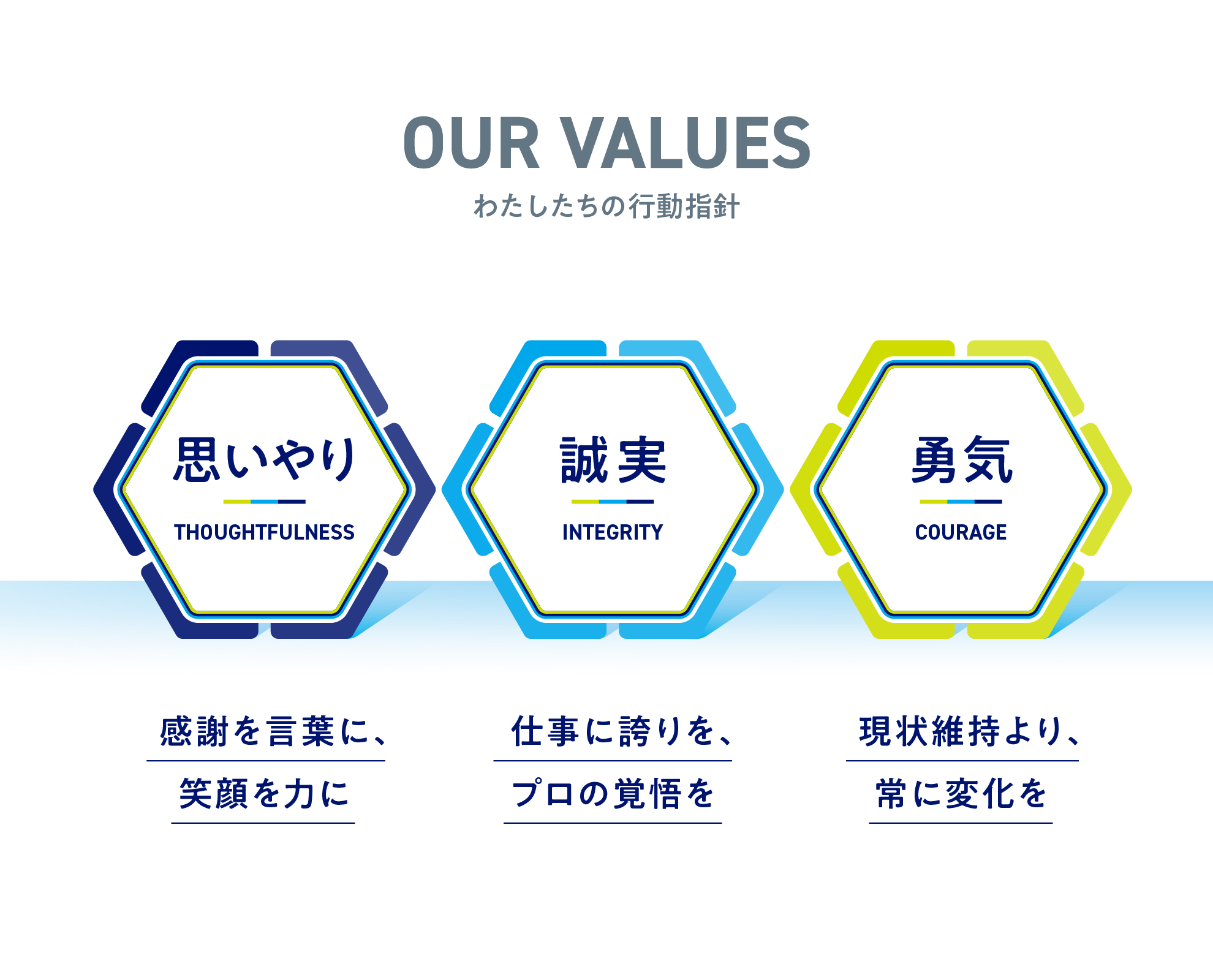 OUR VALUES
わたしたちの行動指針

思いやり
THOUGHTFULNESS

誠実
INTEGRITY

勇気
COURAGE

感謝を言葉に、
笑顔を力に

仕事に誇りを、
プロの覚悟を

現状維持より、
常に変化を